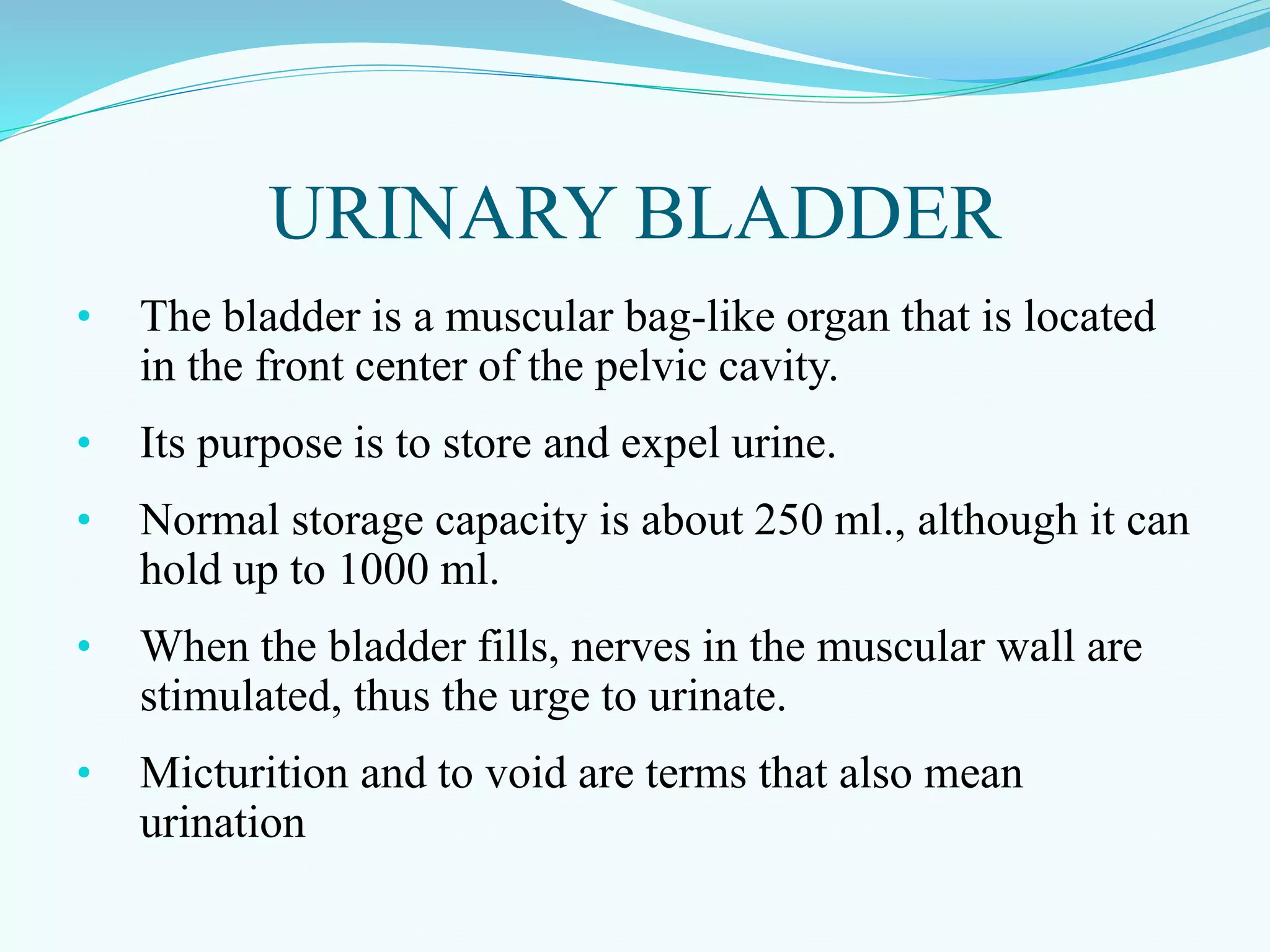 URINARY BLADDER

• The bladder is a muscular bag-like organ that is located in the front center of the pelvic cavity.

• Its purpose is to store and expel urine.

• Normal storage capacity is about 250 ml., although it can hold up to 1000 ml.

• When the bladder fills, nerves in the muscular wall are stimulated, thus the urge to urinate.

• Micturition and to void are terms that also mean urination